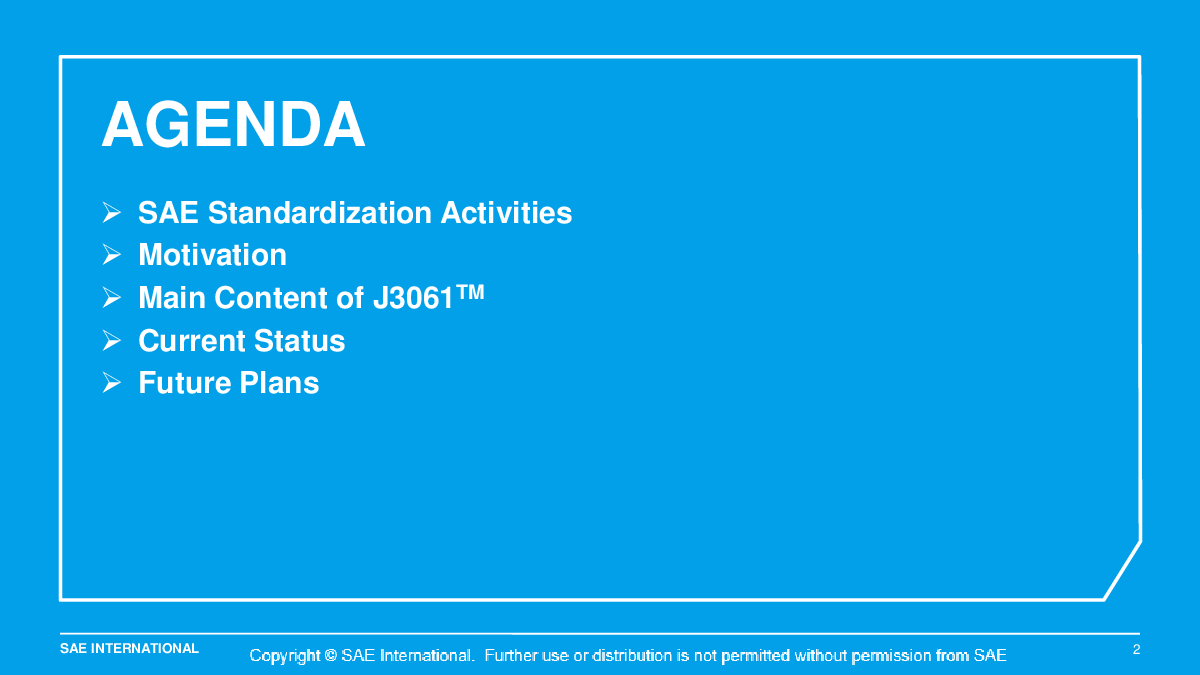 AGENDA

➢ SAE Standardization Activities
➢ Motivation
➢ Main Content of J3061™
➢ Current Status
➢ Future Plans

SAE INTERNATIONAL

Copyright © SAE International. Further use or distribution is not permitted without permission from SAE

2